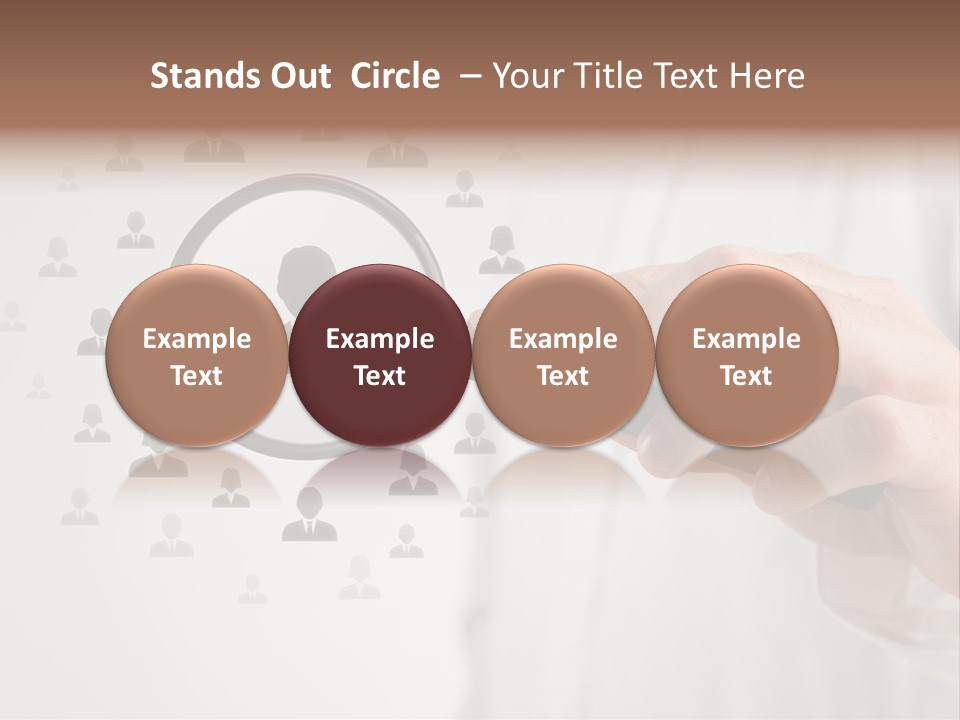 Stands Out  Circle  – Your Title Text Here

Example Text

Example Text

Example Text

Example Text